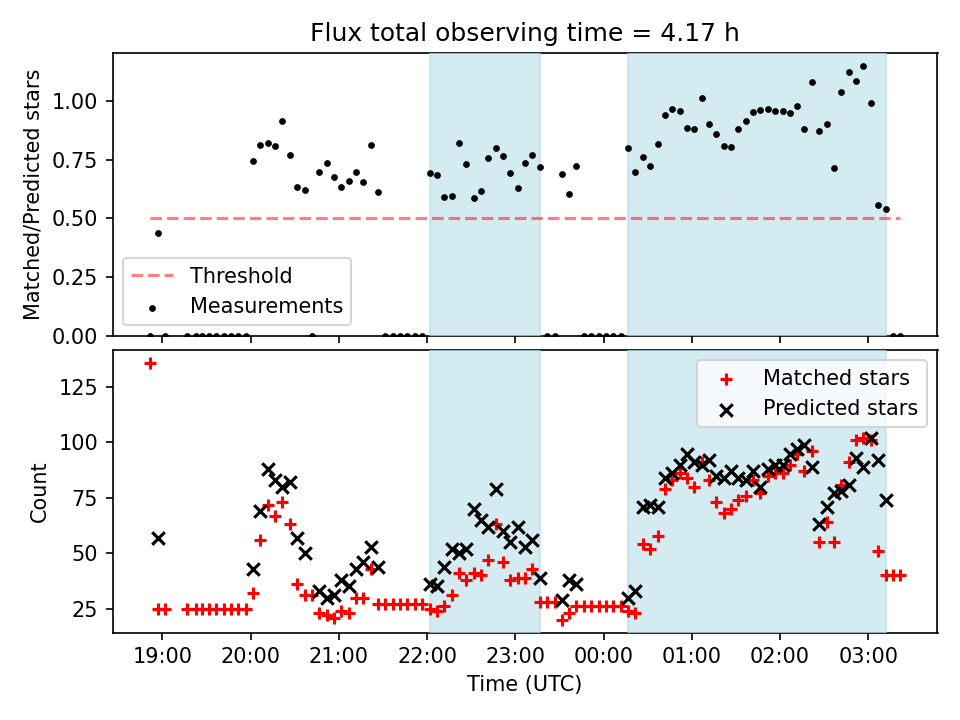 Flux total observing time = 4.17 h

Matched/Predicted stars

1.00
0.75
0.50
0.25
0.00

Threshold
Measurements

Count

125
100
75
50
25

Matched stars
Predicted stars

19:00
20:00
21:00
22:00
23:00
00:00
01:00
02:00
03:00

Time (UTC)